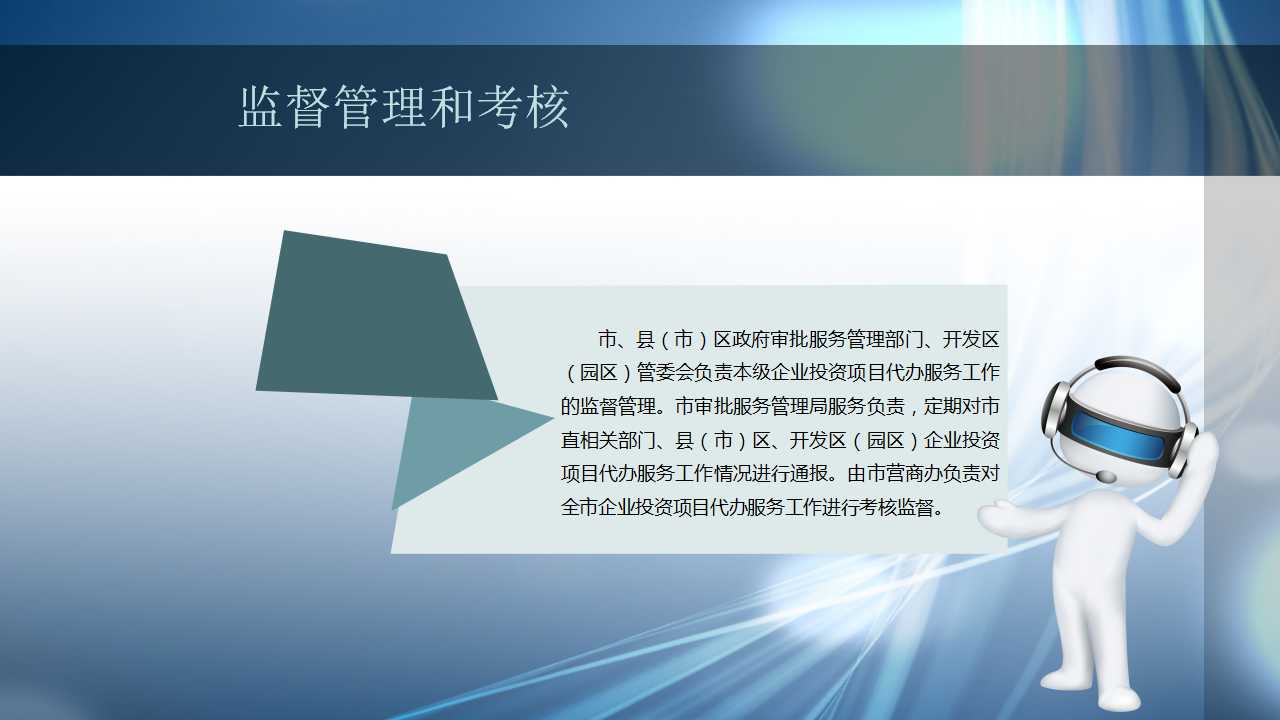 监督管理和考核

市、县（市）区政府审批服务管理部门、开发区（园区）管委会负责本级企业投资项目代办服务工作的监督管理。市审批服务管理局服务负责，定期对市直相关部门、县（市）区、开发区（园区）企业投资项目代办服务工作情况进行通报。由市营商办负责对全市企业投资项目代办服务工作进行考核监督。